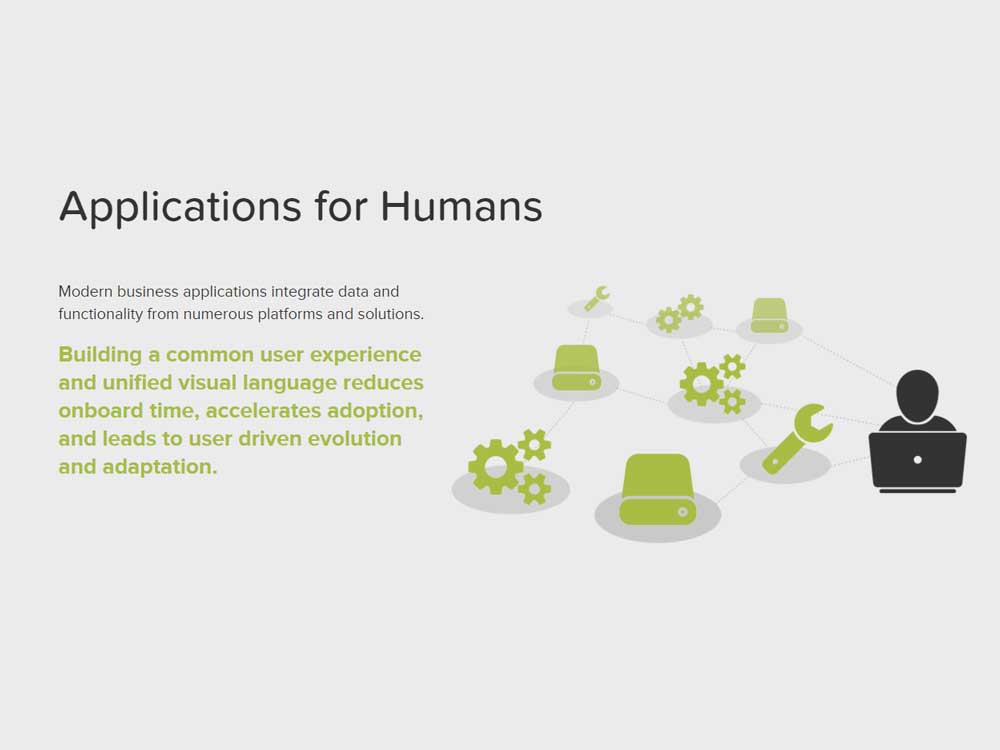 Applications for Humans

Modern business applications integrate data and functionality from numerous platforms and solutions.

Building a common user experience and unified visual language reduces onboard time, accelerates adoption, and leads to user driven evolution and adaptation.